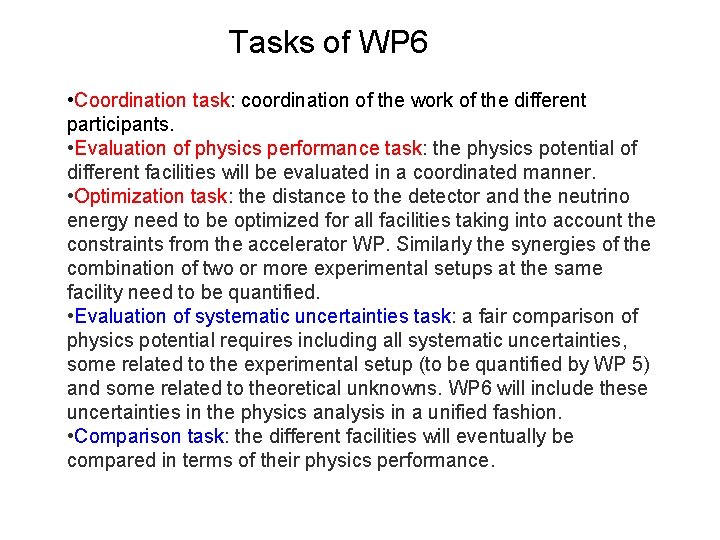 Tasks of WP6

•Coordination task: coordination of the work of the different participants.
•Evaluation of physics performance task: the physics potential of different facilities will be evaluated in a coordinated manner.
•Optimization task: the distance to the detector and the neutrino energy need to be optimized for all facilities taking into account the constraints from the accelerator WP. Similarly the synergies of the combination of two or more experimental setups at the same facility need to be quantified.
•Evaluation of systematic uncertainties task: a fair comparison of physics potential requires including all systematic uncertainties, some related to the experimental setup (to be quantified by WP 5) and some related to theoretical unknowns. WP6 will include these uncertainties in the physics analysis in a unified fashion.
•Comparison task: the different facilities will eventually be compared in terms of their physics performance.